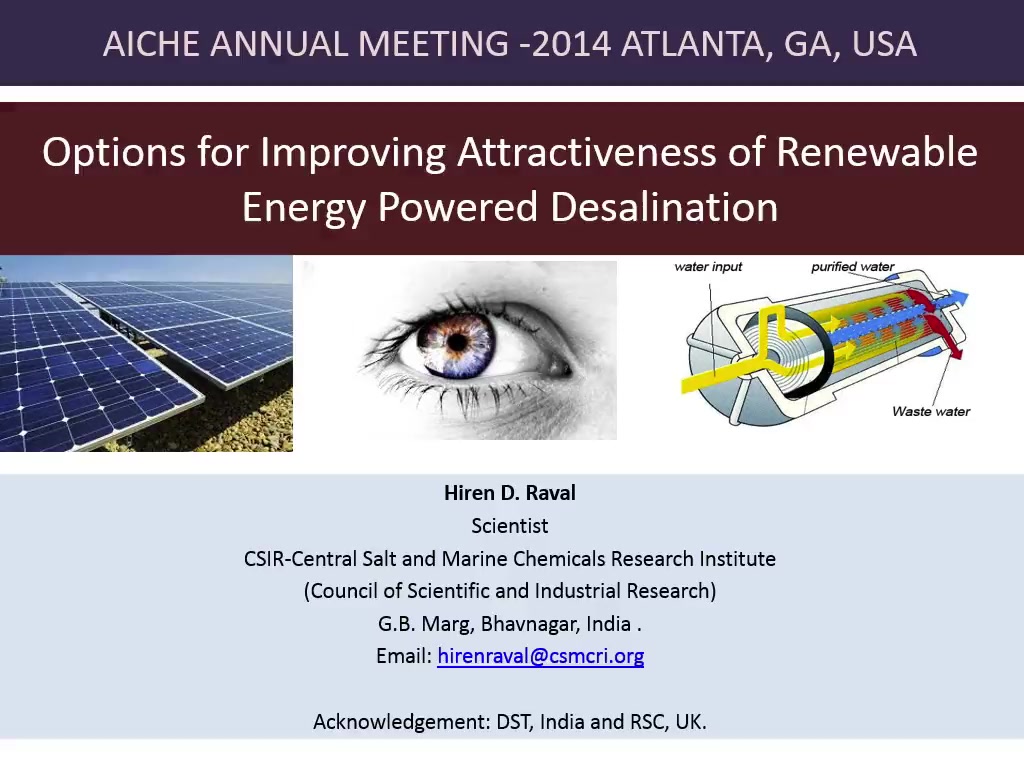 AICHE ANNUAL MEETING -2014 ATLANTA, GA, USA

Options for Improving Attractiveness of Renewable Energy Powered Desalination

water input
purified water
Waste water

Hiren D. Raval
Scientist
CSIR-Central Salt and Marine Chemicals Research Institute
(Council of Scientific and Industrial Research)
G.B. Marg, Bhavnagar, India .
Email: hirenraval@csmcri.org

Acknowledgement: DST, India and RSC, UK.